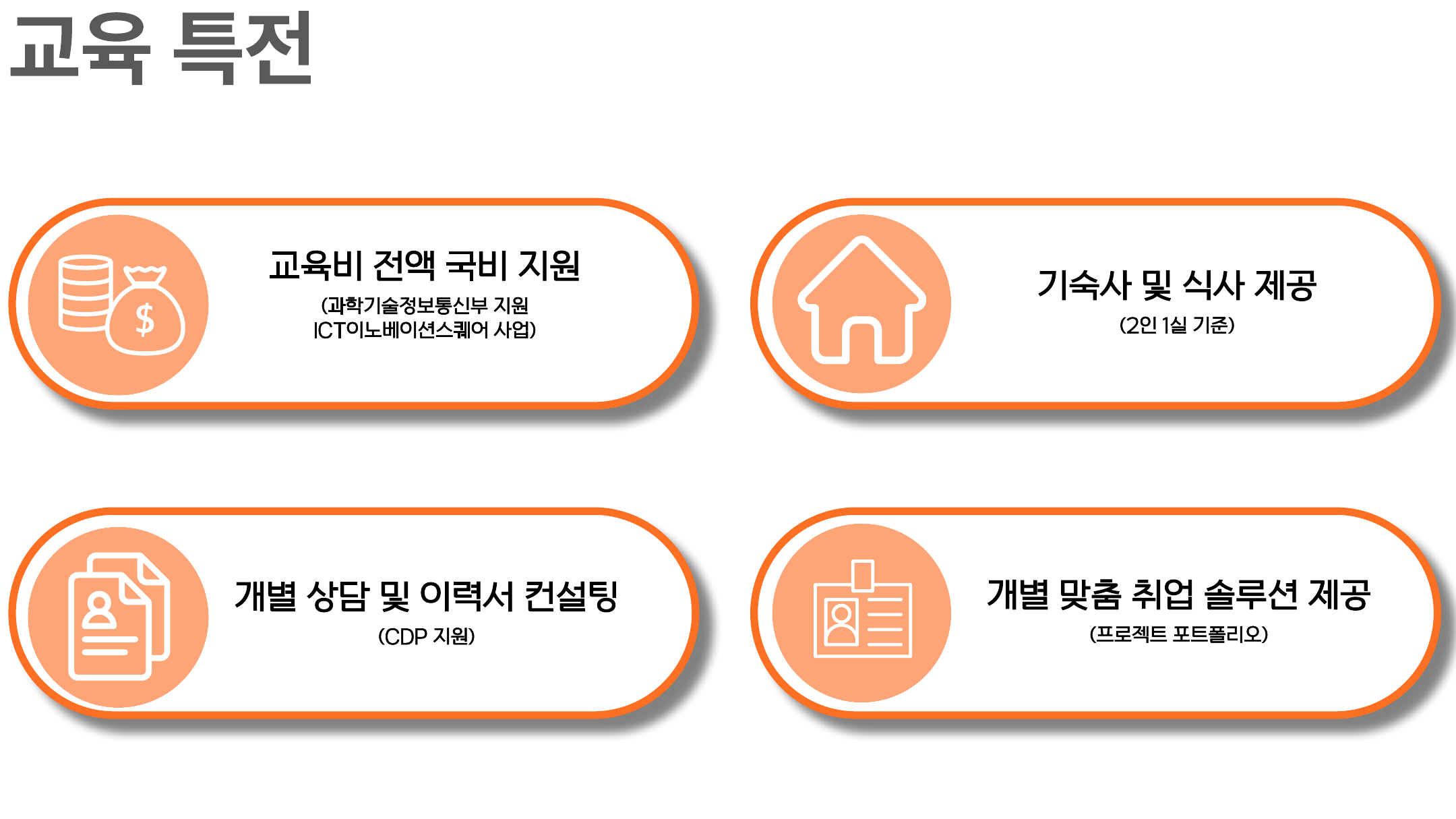 교육 특전

$

교육비 전액 국비 지원
(과학기술정보통신부 지원 ICT이노베이션스퀘어 사업)

기숙사 및 식사 제공
(2인 1실 기준)

개별 상담 및 이력서 컨설팅
(CDP 지원)

개별 맞춤 취업 솔루션 제공
(프로젝트 포트폴리오)